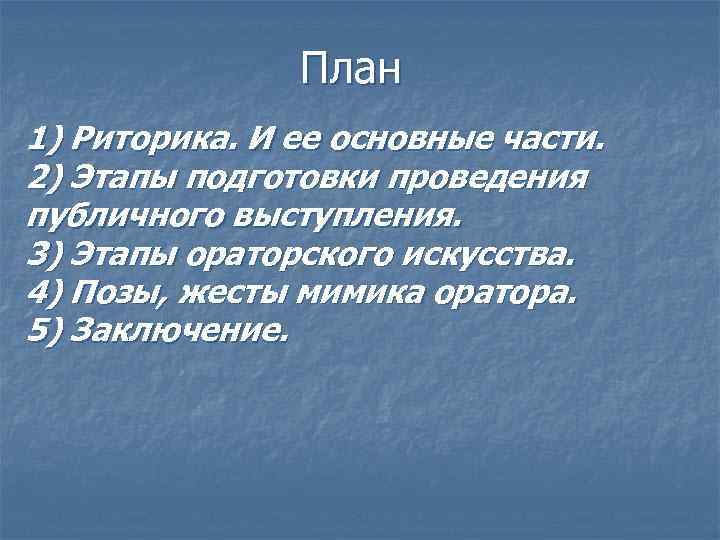 План

1) Риторика. И ее основные части.
2) Этапы подготовки проведения публичного выступления.
3) Этапы ораторского искусства.
4) Позы, жесты мимика оратора.
5) Заключение.